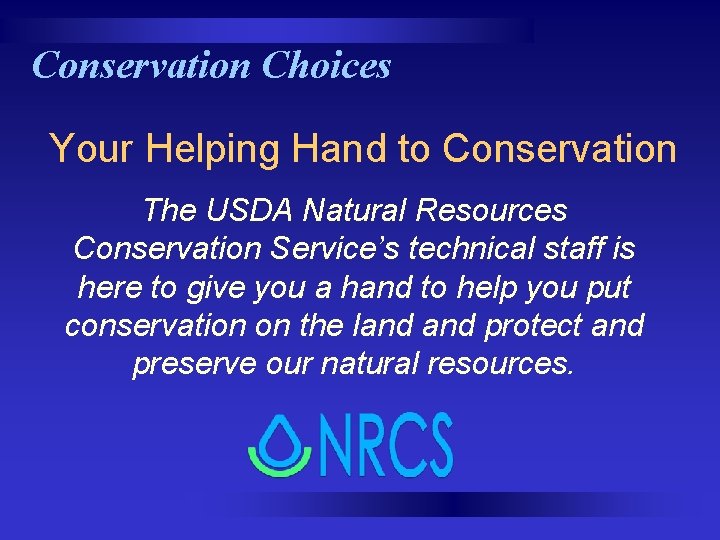 Conservation Choices

Your Helping Hand to Conservation

The USDA Natural Resources Conservation Service's technical staff is here to give you a hand to help you put conservation on the land and protect and preserve our natural resources.

NRCS